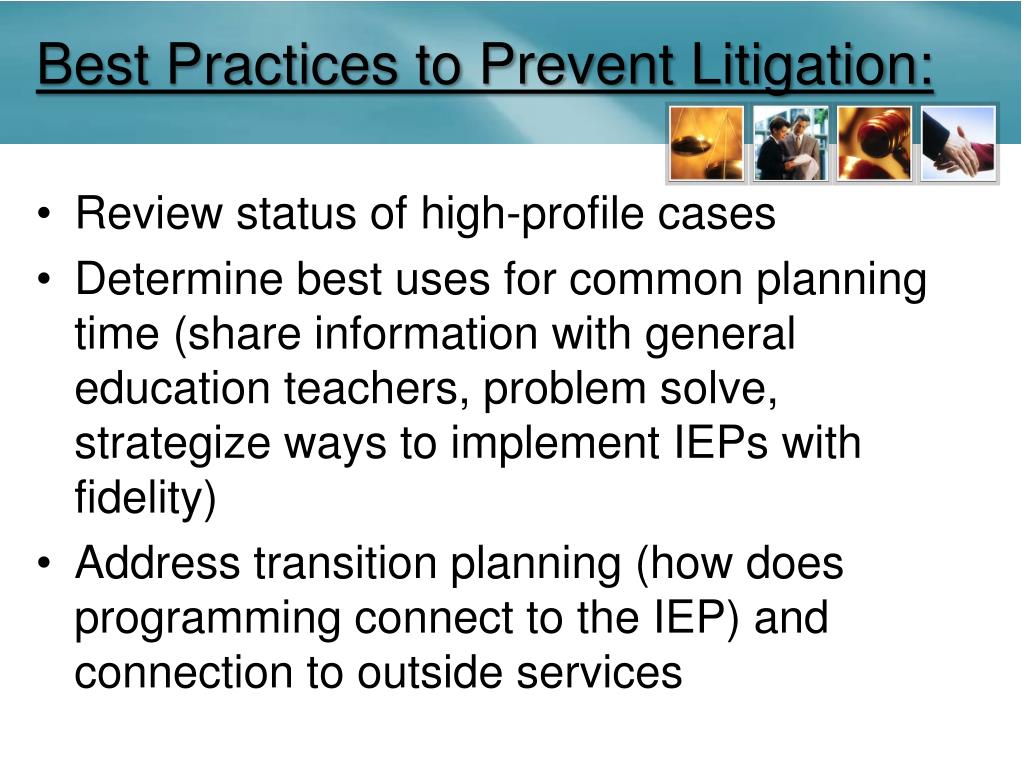 Best Practices to Prevent Litigation:

• Review status of high-profile cases
• Determine best uses for common planning time (share information with general education teachers, problem solve, strategize ways to implement IEPs with fidelity)
• Address transition planning (how does programming connect to the IEP) and connection to outside services